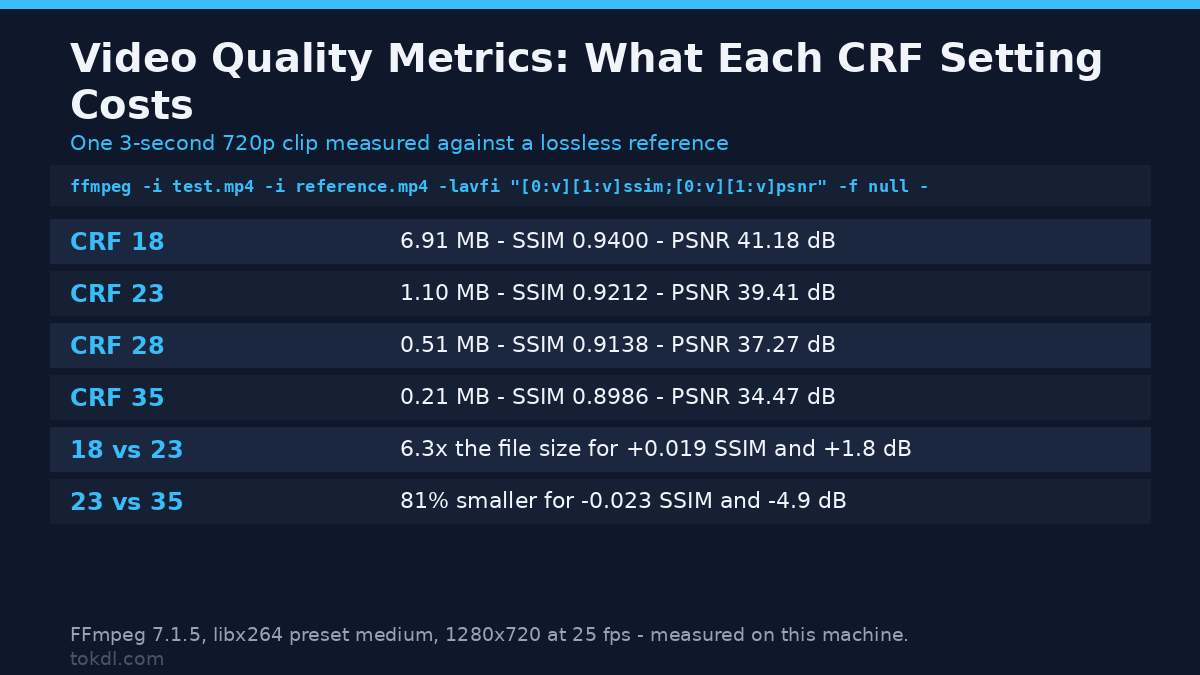 Video Quality Metrics: What Each CRF Setting Costs

One 3-second 720p clip measured against a lossless reference

ffmpeg -i test.mp4 -i reference.mp4 -lavfi "[0:v][1:v]ssim;[0:v][1:v]psnr" -f null -

CRF 18
6.91 MB - SSIM 0.9400 - PSNR 41.18 dB

CRF 23
1.10 MB - SSIM 0.9212 - PSNR 39.41 dB

CRF 28
0.51 MB - SSIM 0.9138 - PSNR 37.27 dB

CRF 35
0.21 MB - SSIM 0.8986 - PSNR 34.47 dB

18 vs 23
6.3x the file size for +0.019 SSIM and +1.8 dB

23 vs 35
81% smaller for -0.023 SSIM and -4.9 dB

FFmpeg 7.1.5, libx264 preset medium, 1280x720 at 25 fps - measured on this machine.
tokdl.com